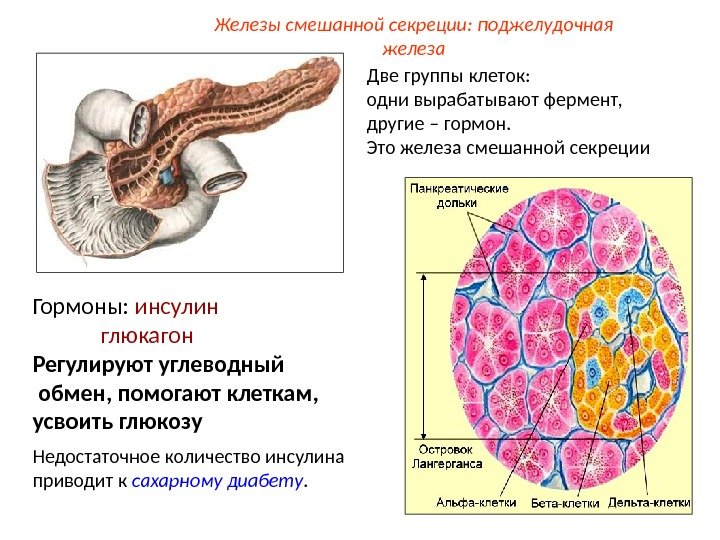 Железы смешанной секреции: поджелудочная железа

Две группы клеток:
одни вырабатывают фермент,
другие – гормон.
Это железа смешанной секреции

Панкреатические дольки

Островок Лангерганса

Альфа-клетки

Бета-клетки

Дельта-клетки

Гормоны: инсулин
глюкагон

Регулируют углеводный обмен, помогают клеткам, усвоить глюкозу

Недостаточное количество инсулина приводит к сахарному диабету.